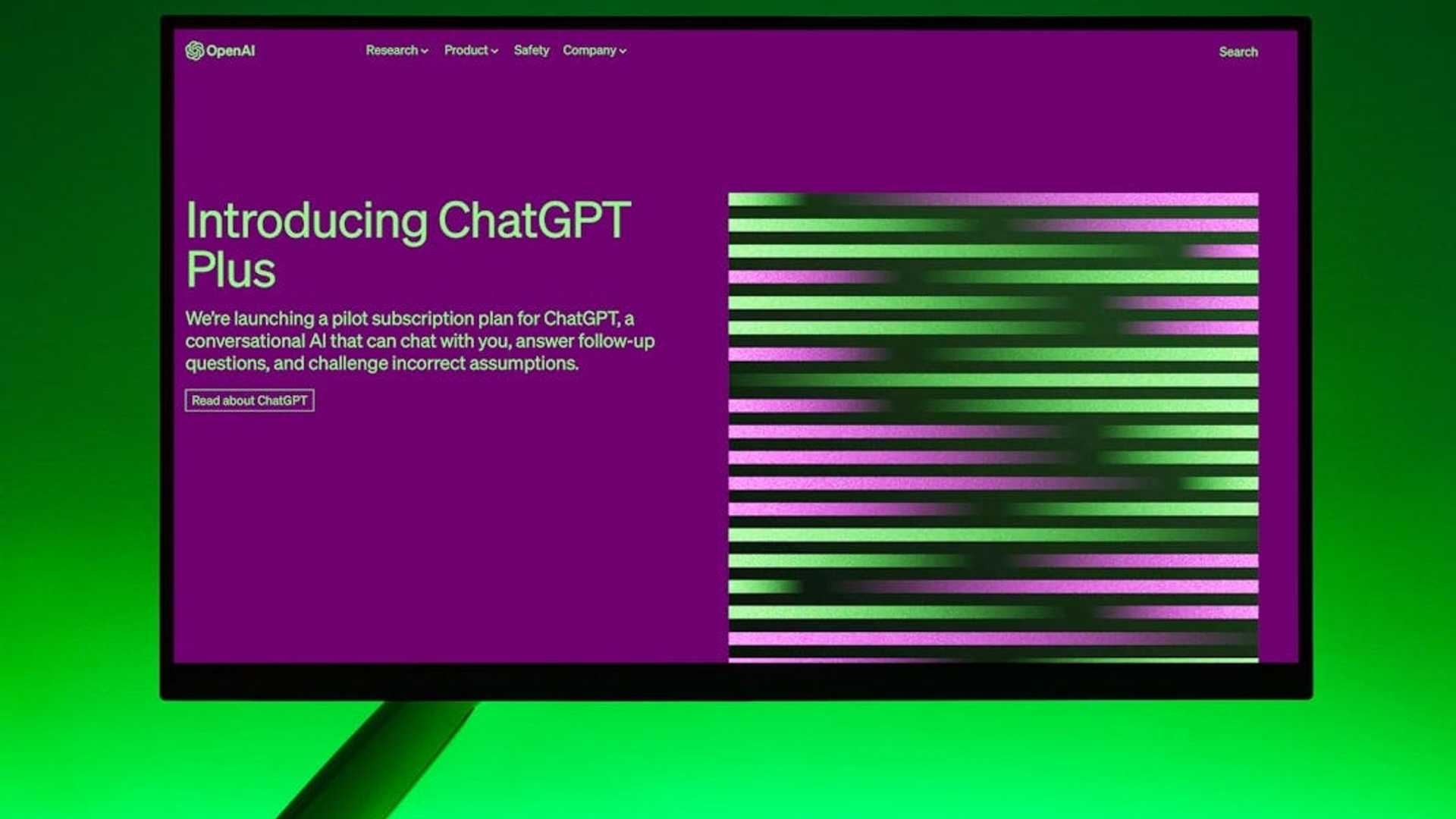 OpenAI

Research Product Safety Company

Search

Introducing ChatGPT Plus

We're launching a pilot subscription plan for ChatGPT, a conversational AI that can chat with you, answer follow-up questions, and challenge incorrect assumptions.

Read about ChatGPT